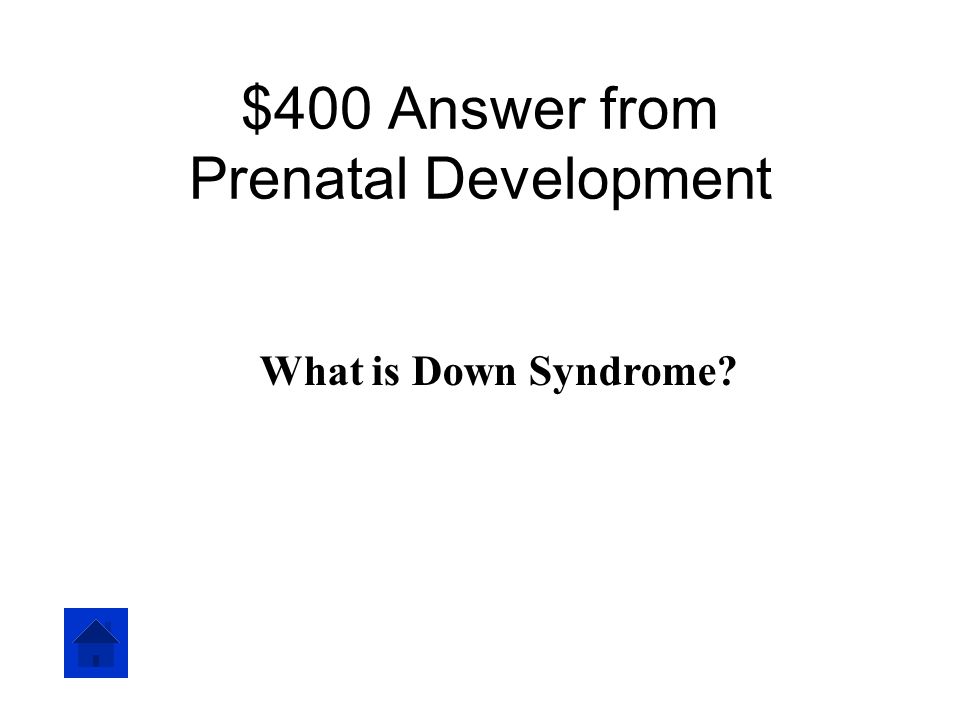 \$400 Answer from Prenatal Development

What is Down Syndrome?